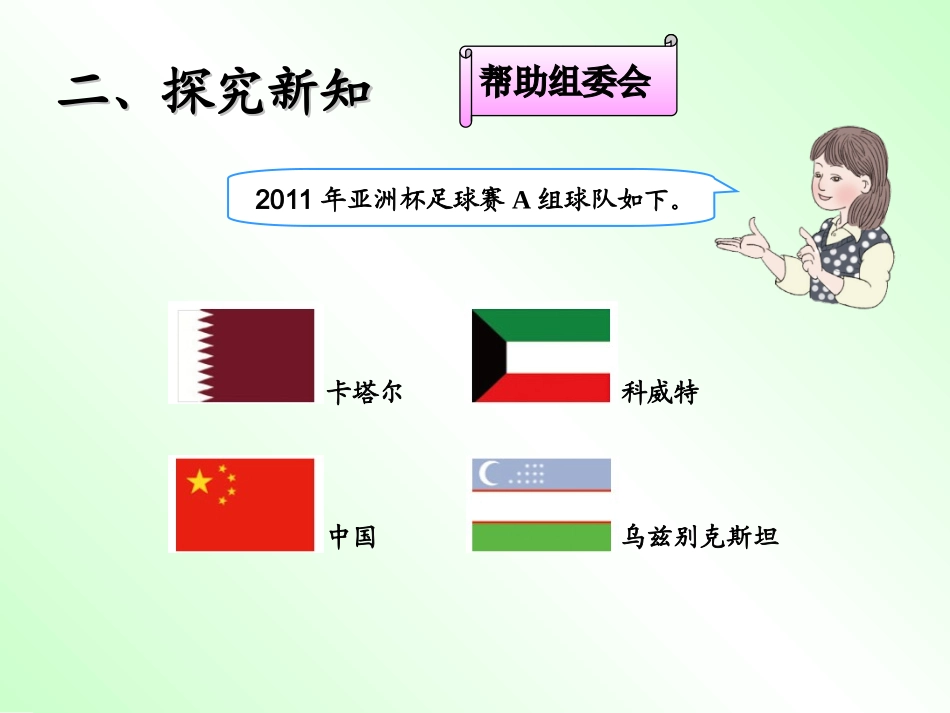 二、探究新知

帮助组委会

2011 年亚洲杯足球赛 A 组球队如下。

卡塔尔

科威特

中国

乌兹别克斯坦